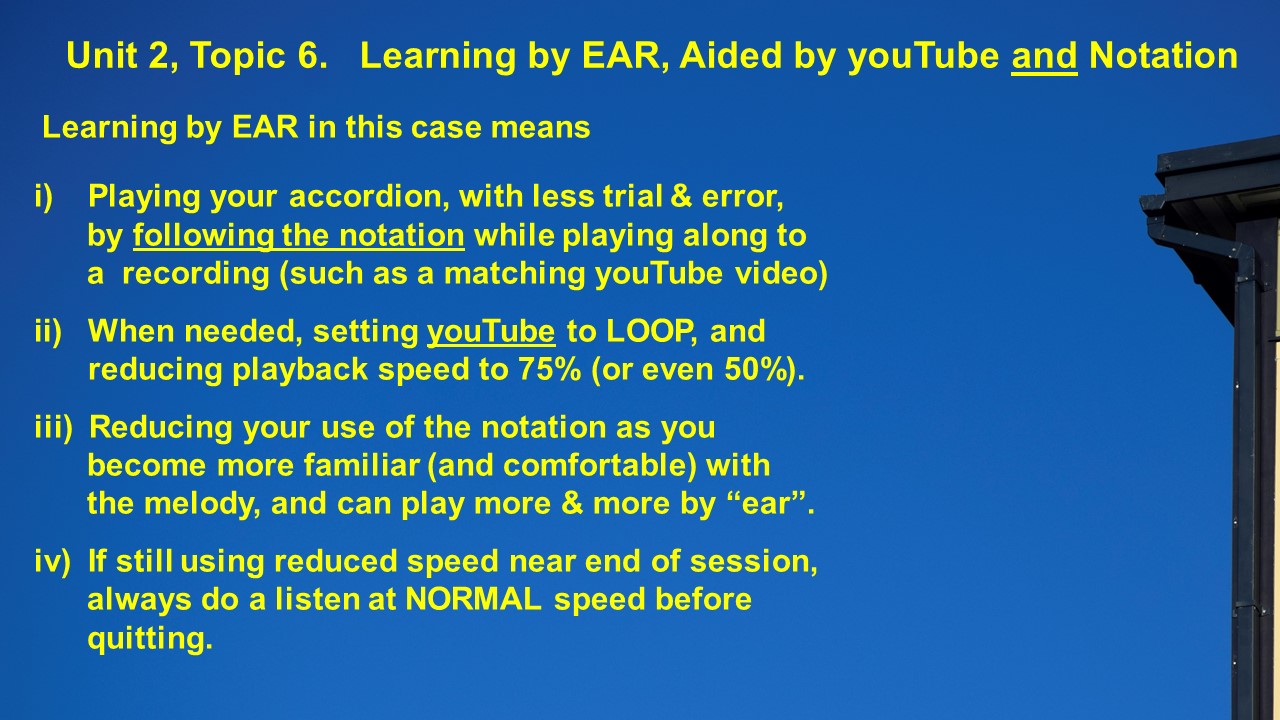 Unit 2, Topic 6. Learning by EAR, Aided by youTube and Notation

Learning by EAR in this case means

i) Playing your accordion, with less trial & error, by following the notation while playing along to a recording (such as a matching youTube video)

ii) When needed, setting youTube to LOOP, and reducing playback speed to 75% (or even 50%).

iii) Reducing your use of the notation as you become more familiar (and comfortable) with the melody, and can play more & more by “ear”.

iv) If still using reduced speed near end of session, always do a listen at NORMAL speed before quitting.